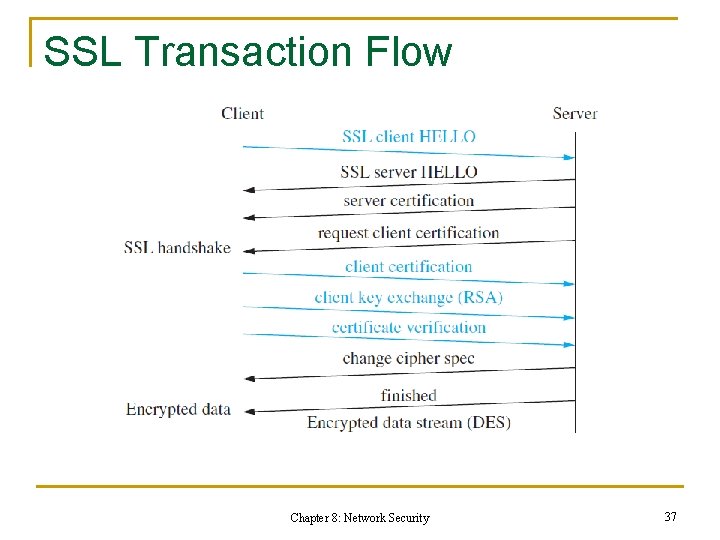 SSL Transaction Flow

Client

Server

SSL client HELLO

SSL server HELLO

server certification

request client certification

SSL handshake

client certification

client key exchange (RSA)

certificate verification

change cipher spec

finished

Encrypted data

Encrypted data stream (DES)

Chapter 8: Network Security

37